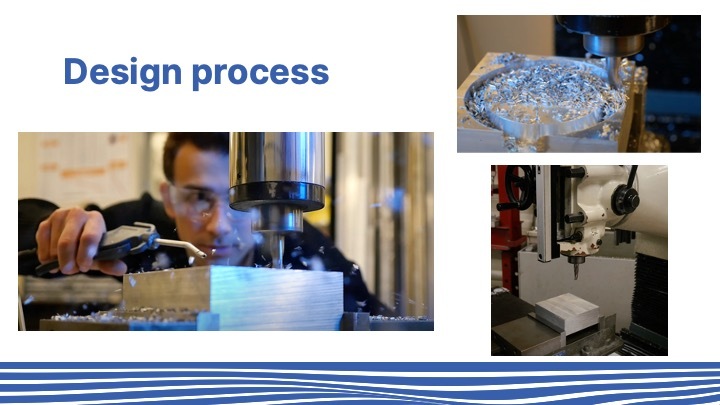 Design process